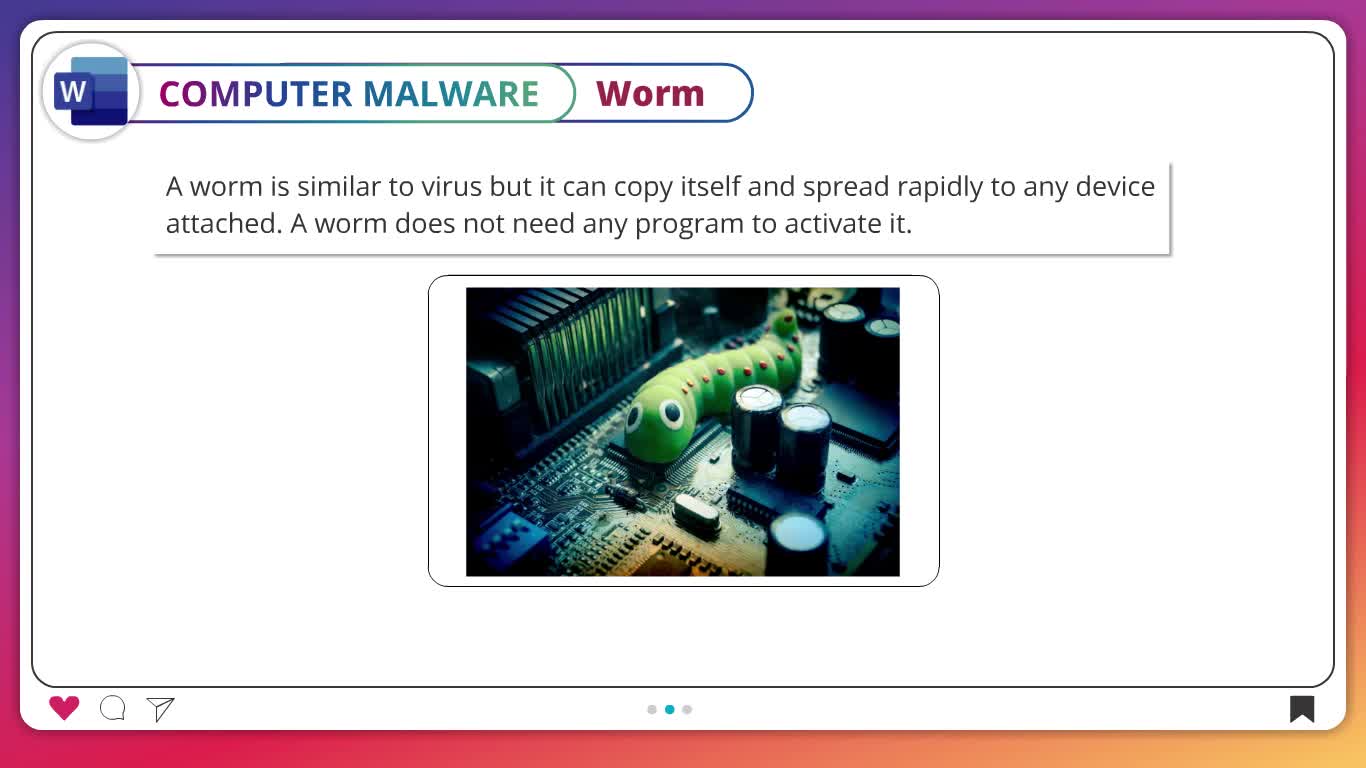 W

COMPUTER MALWARE

Worm

A worm is similar to virus but it can copy itself and spread rapidly to any device attached. A worm does not need any program to activate it.